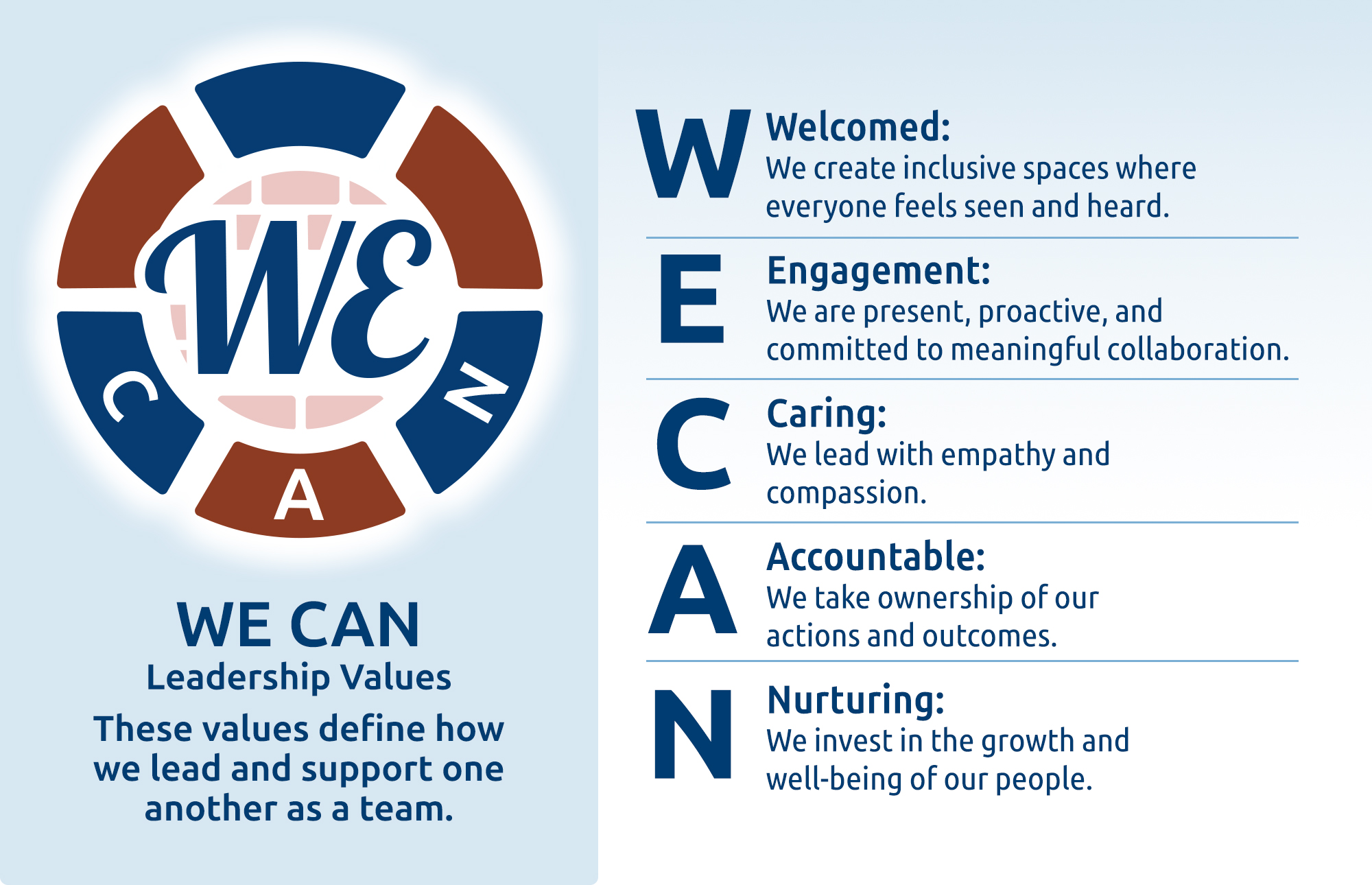 WE
C
A
N

WE CAN
Leadership Values
These values define how we lead and support one another as a team.

W Welcomed:
We create inclusive spaces where everyone feels seen and heard.

E Engagement:
We are present, proactive, and committed to meaningful collaboration.

C Caring:
We lead with empathy and compassion.

A Accountable:
We take ownership of our actions and outcomes.

N Nurturing:
We invest in the growth and well-being of our people.